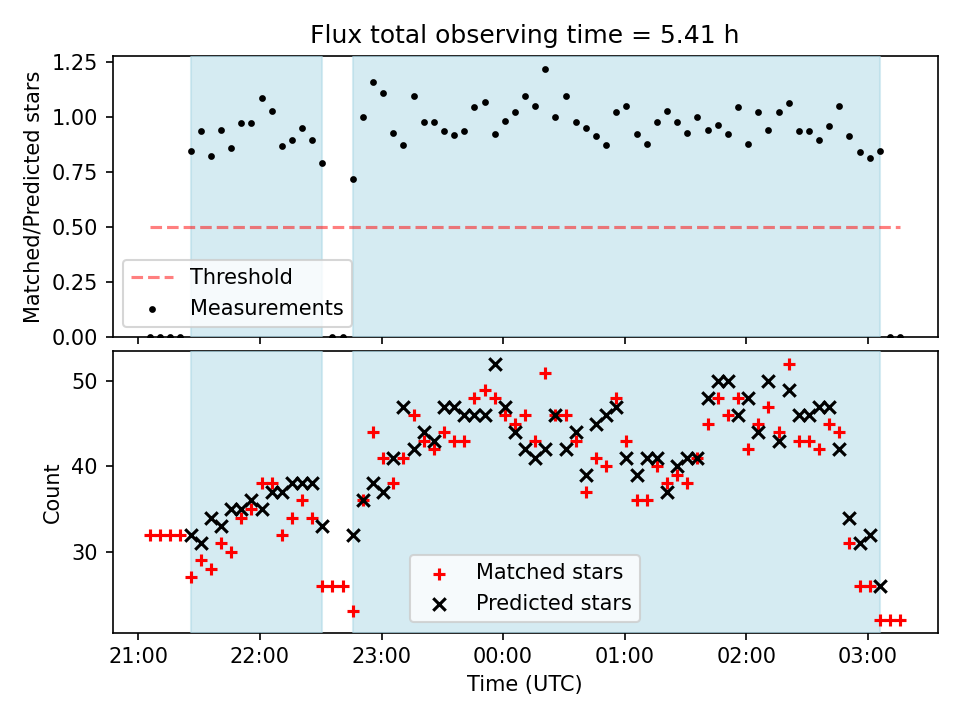 Flux total observing time = 5.41 h

Matched/Predicted stars

1.25
1.00
0.75
0.50
0.25
0.00

Threshold
Measurements

Count

50
40
30

Matched stars
Predicted stars

21:00
22:00
23:00
00:00
01:00
02:00
03:00

Time (UTC)